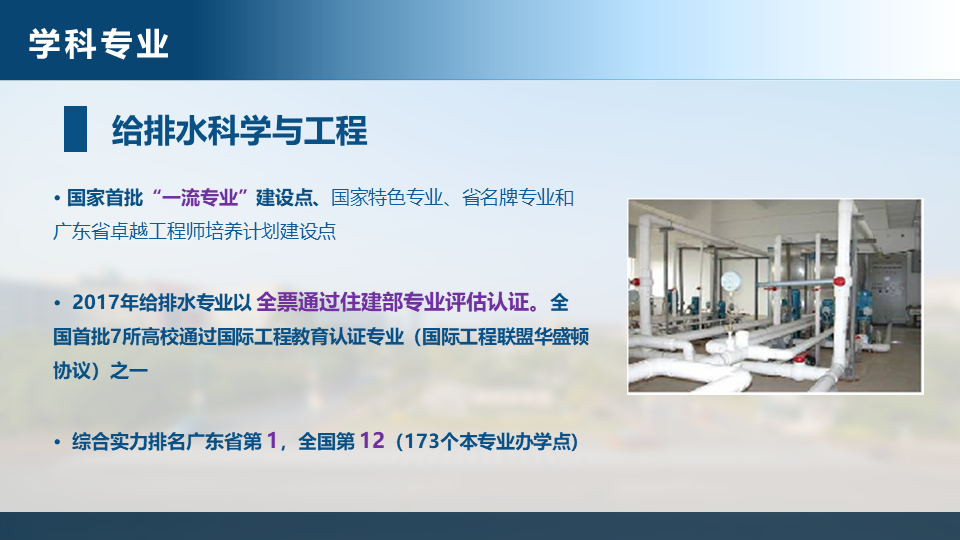 学科专业

给排水科学与工程

• 国家首批“一流专业”建设点、国家特色专业、省名牌专业和广东省卓越工程师培养计划建设点

• 2017年给排水专业以 全票通过住建部专业评估认证。全国首批7所高校通过国际工程教育认证专业（国际工程联盟华盛顿协议）之一

• 综合实力排名广东省第 1，全国第 12（173个本专业办学点）